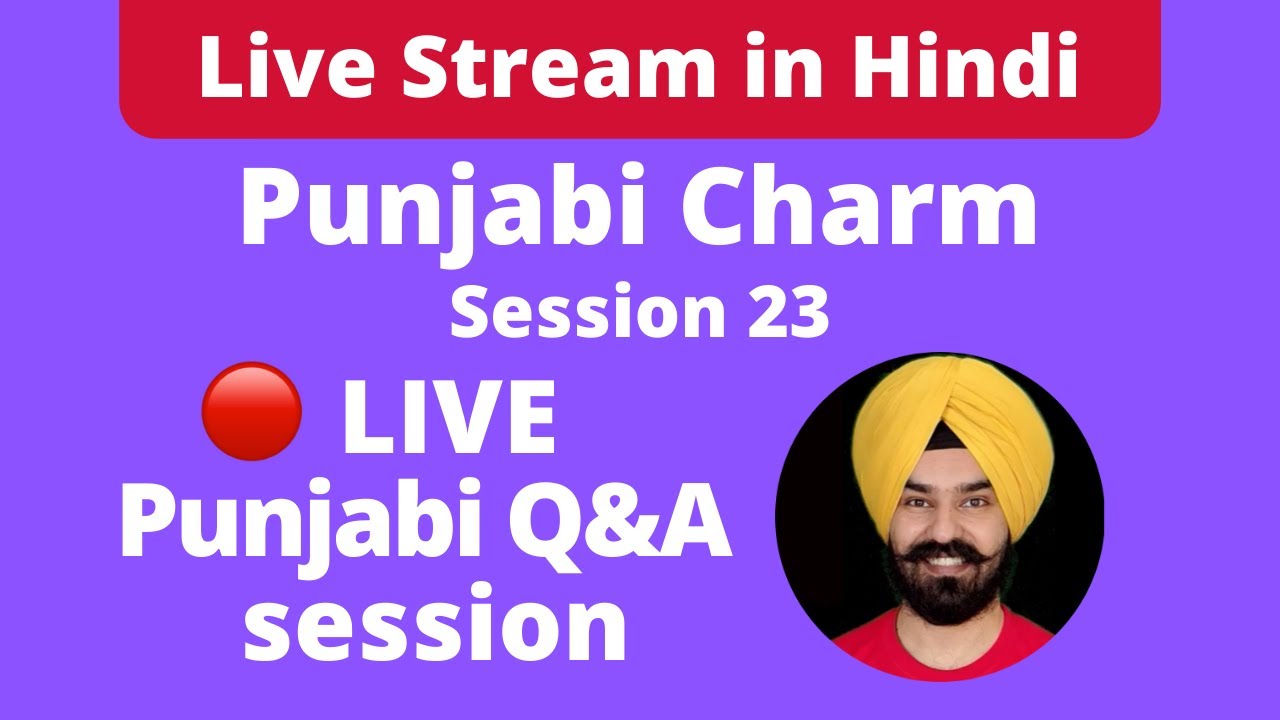 Live Stream in Hindi

Punjabi Charm

Session 23

LIVE
Punjabi Q&A session